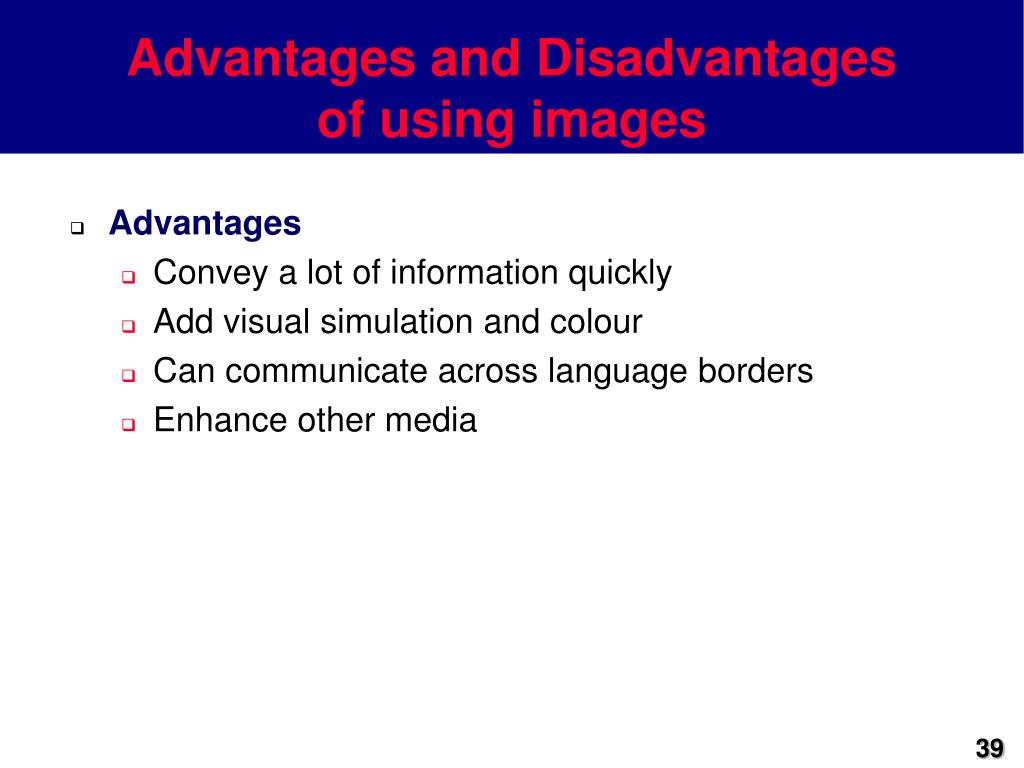 Advantages and Disadvantages of using images

Advantages

Convey a lot of information quickly

Add visual simulation and colour

Can communicate across language borders

Enhance other media

39